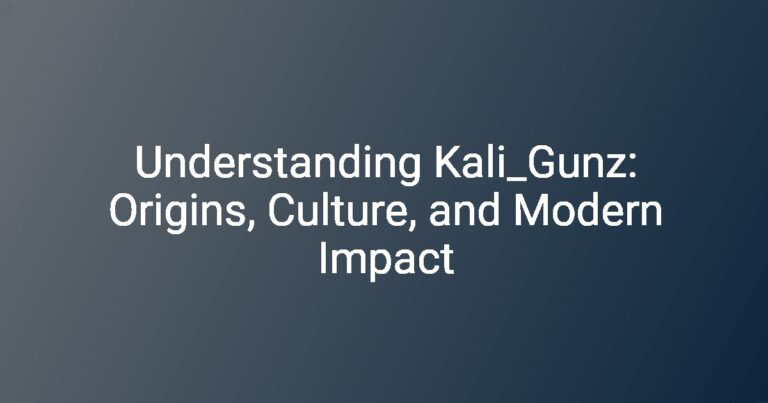 Understanding Kali_Gunz: Origins, Culture, and Modern Impact